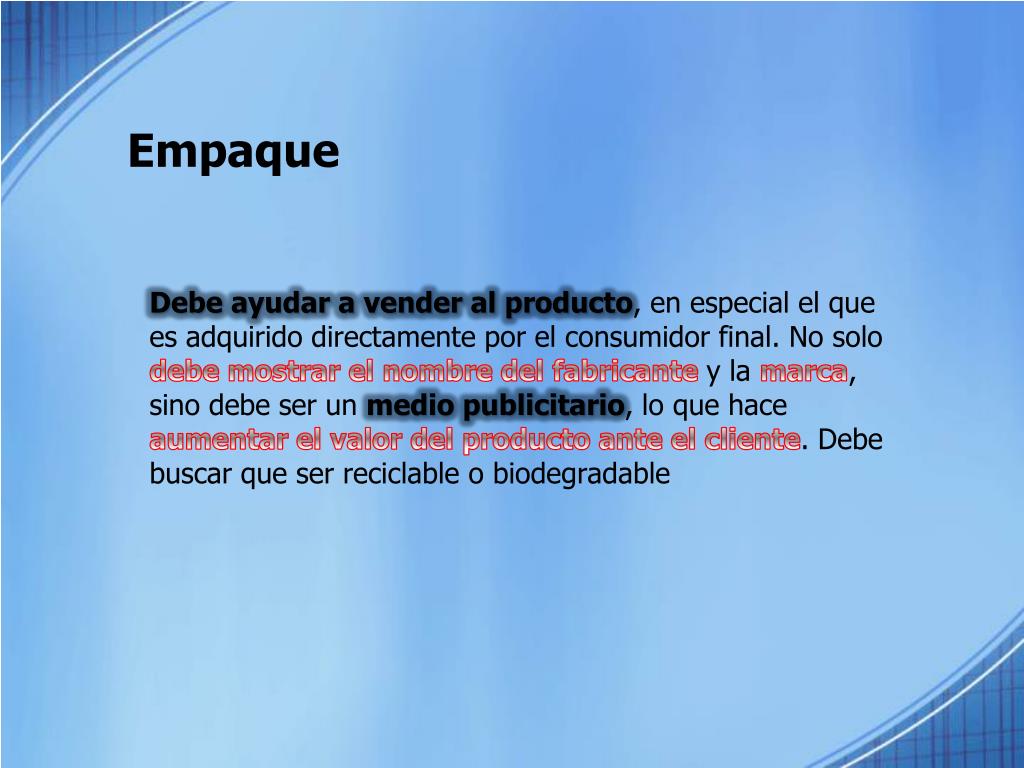 Empaque

Debe ayudar a vender al producto, en especial el que es adquirido directamente por el consumidor final. No solo debe mostrar el nombre del fabricante y la marca, sino debe ser un medio publicitario, lo que hace aumentar el valor del producto ante el cliente. Debe buscar que ser reciclable o biodegradable